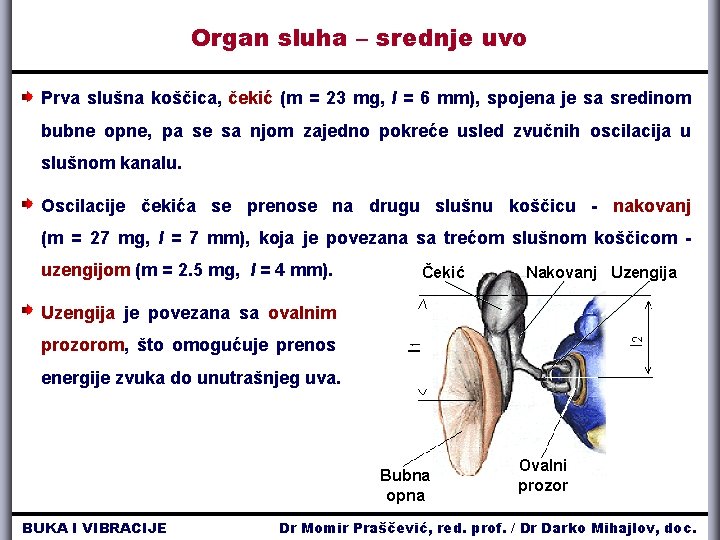 Organ sluha – srednje uvo

Prva slušna koščica, čekić (m = 23 mg, $l$ = 6 mm), spojena je sa sredinom bubne opne, pa se sa njom zajedno pokreće usled zvučnih oscilacija u slušnom kanalu.

Oscilacije čekića se prenose na drugu slušnu koščicu - nakovanj (m = 27 mg, $l$ = 7 mm), koja je povezana sa trećom slušnom koščicom - uzengijom (m = 2.5 mg, $l$ = 4 mm).

Uzengija je povezana sa ovalnim prozorom, što omogućuje prenos energije zvuka do unutrašnjeg uva.

Čekić
Nakovanj
Uzengija
$l_1$
$l_2$
Bubna opna
Ovalni prozor

BUKA I VIBRACIJE
Dr Momir Praščević, red. prof. / Dr Darko Mihajlov, doc.